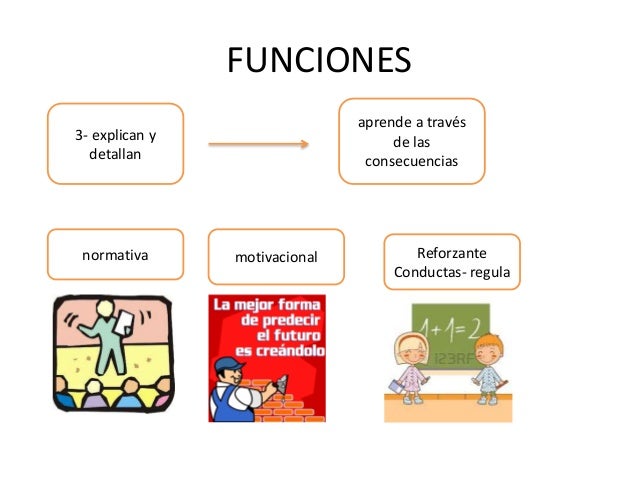 FUNCIONES

3- explican y detallan

aprende a través de las consecuencias

normativa

motivacional

Reforzante Conductas- regula

La mejor forma de predecir el futuro es creándolo

$1+1=2$

123RF